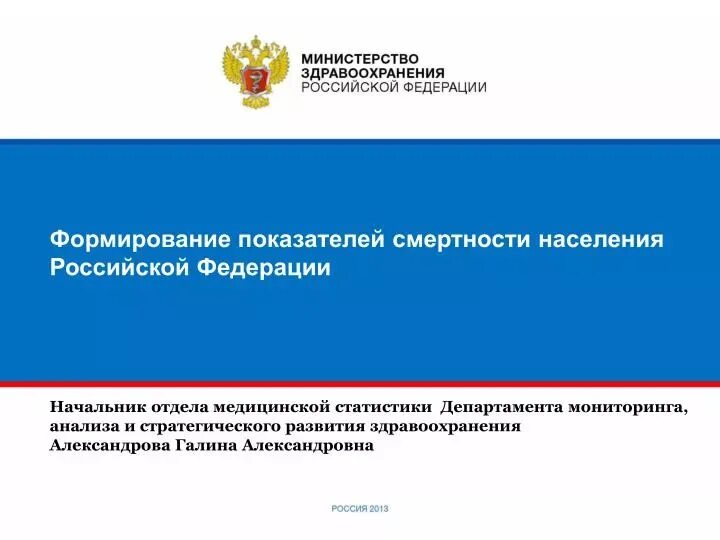 МИНИСТЕРСТВО
ЗДРАВООХРАНЕНИЯ
РОССИЙСКОЙ ФЕДЕРАЦИИ

Формирование показателей смертности населения Российской Федерации

Начальник отдела медицинской статистики Департамента мониторинга, анализа и стратегического развития здравоохранения
Александрова Галина Александровна

РОССИЯ 2013